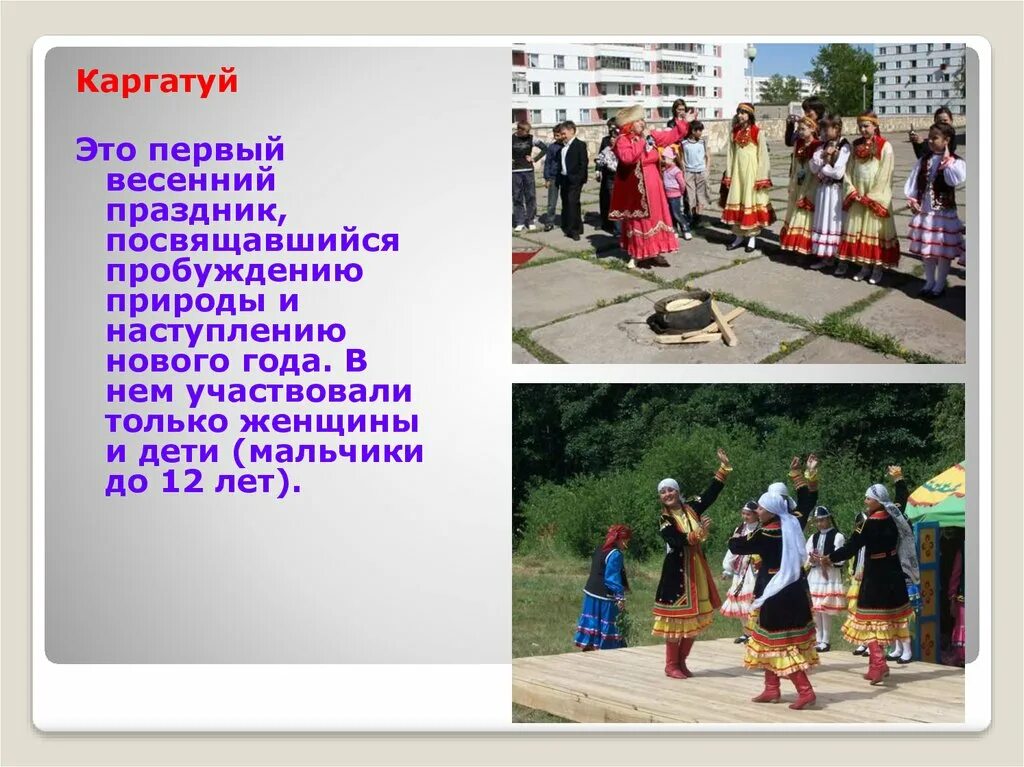 Каргатуй

Это первый весенний праздник, посвящавшийся пробуждению природы и наступлению нового года. В нем участвовали только женщины и дети (мальчики до 12 лет).